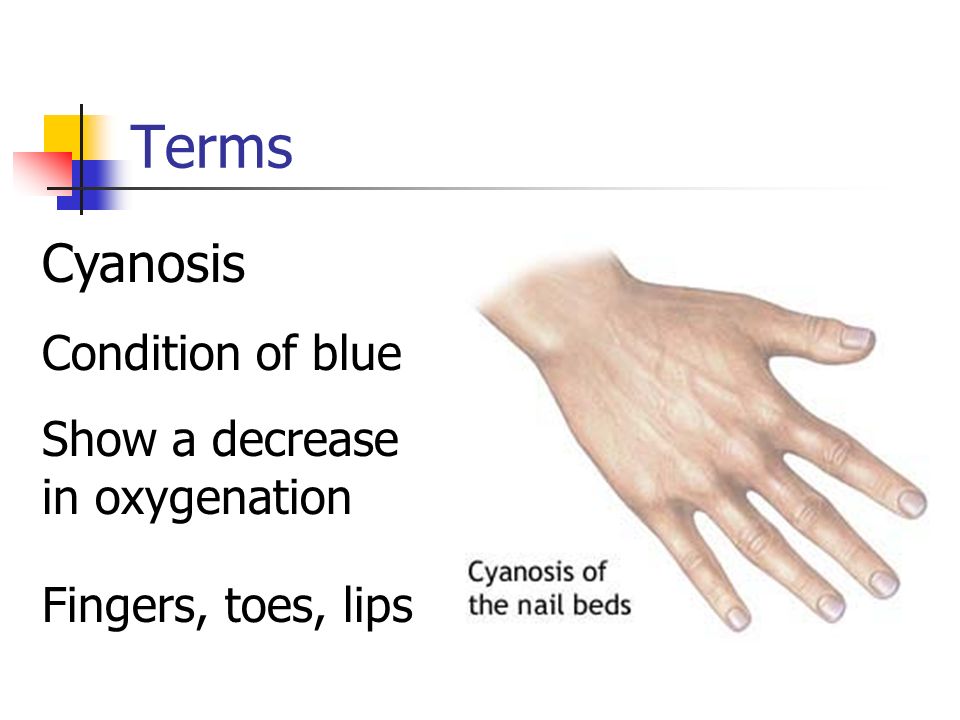 Terms

Cyanosis

Condition of blue

Show a decrease in oxygenation

Fingers, toes, lips

Cyanosis of the nail beds